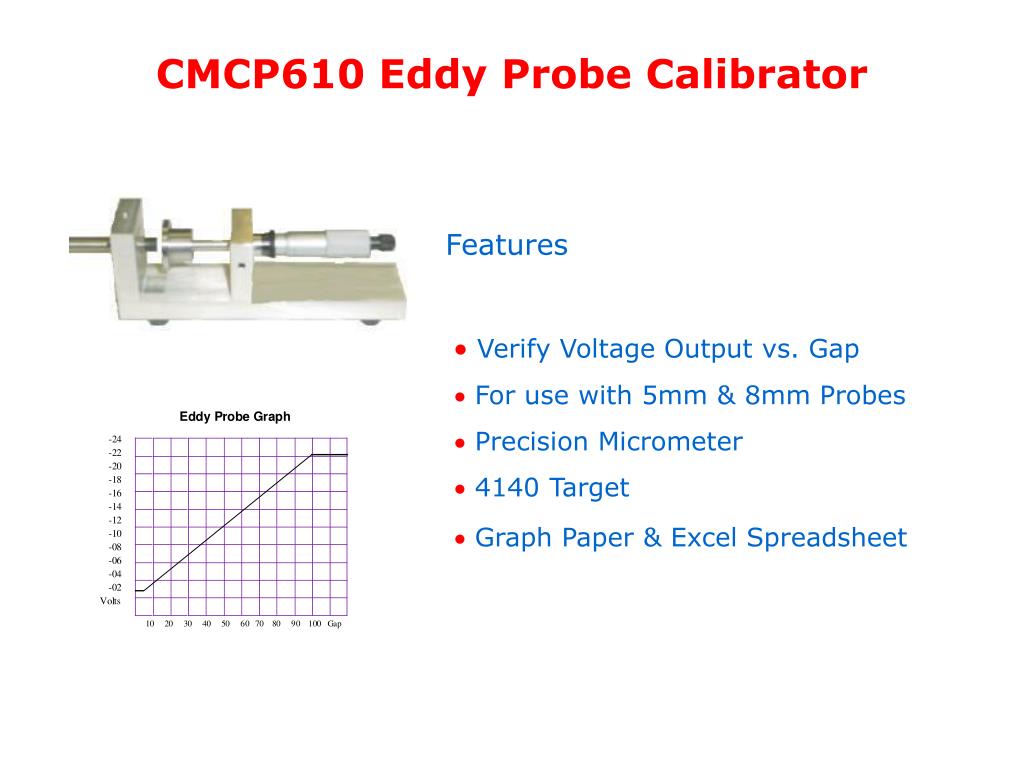 CMCP610 Eddy Probe Calibrator

Features

• Verify Voltage Output vs. Gap
• For use with 5mm & 8mm Probes
• Precision Micrometer
• 4140 Target
• Graph Paper & Excel Spreadsheet

Eddy Probe Graph

-24
-22
-20
-18
-16
-14
-12
-10
-08
-06
-04
-02
Volts

10 20 30 40 50 60 70 80 90 100 Gap